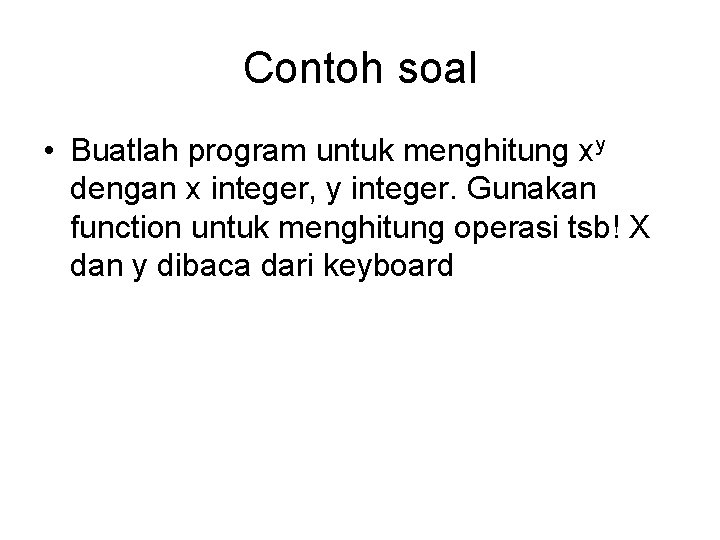 Contoh soal

• Buatlah program untuk menghitung $x^y$ dengan x integer, y integer. Gunakan function untuk menghitung operasi tsb! X dan y dibaca dari keyboard